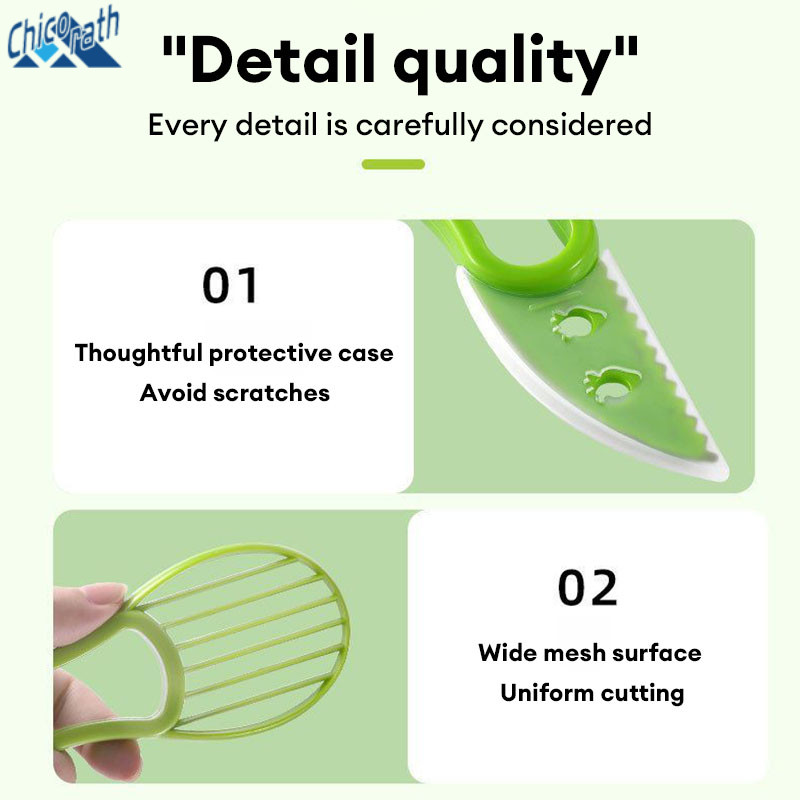 Chicorath

"Detail quality"

Every detail is carefully considered

01

Thoughtful protective case
Avoid scratches

02

Wide mesh surface
Uniform cutting